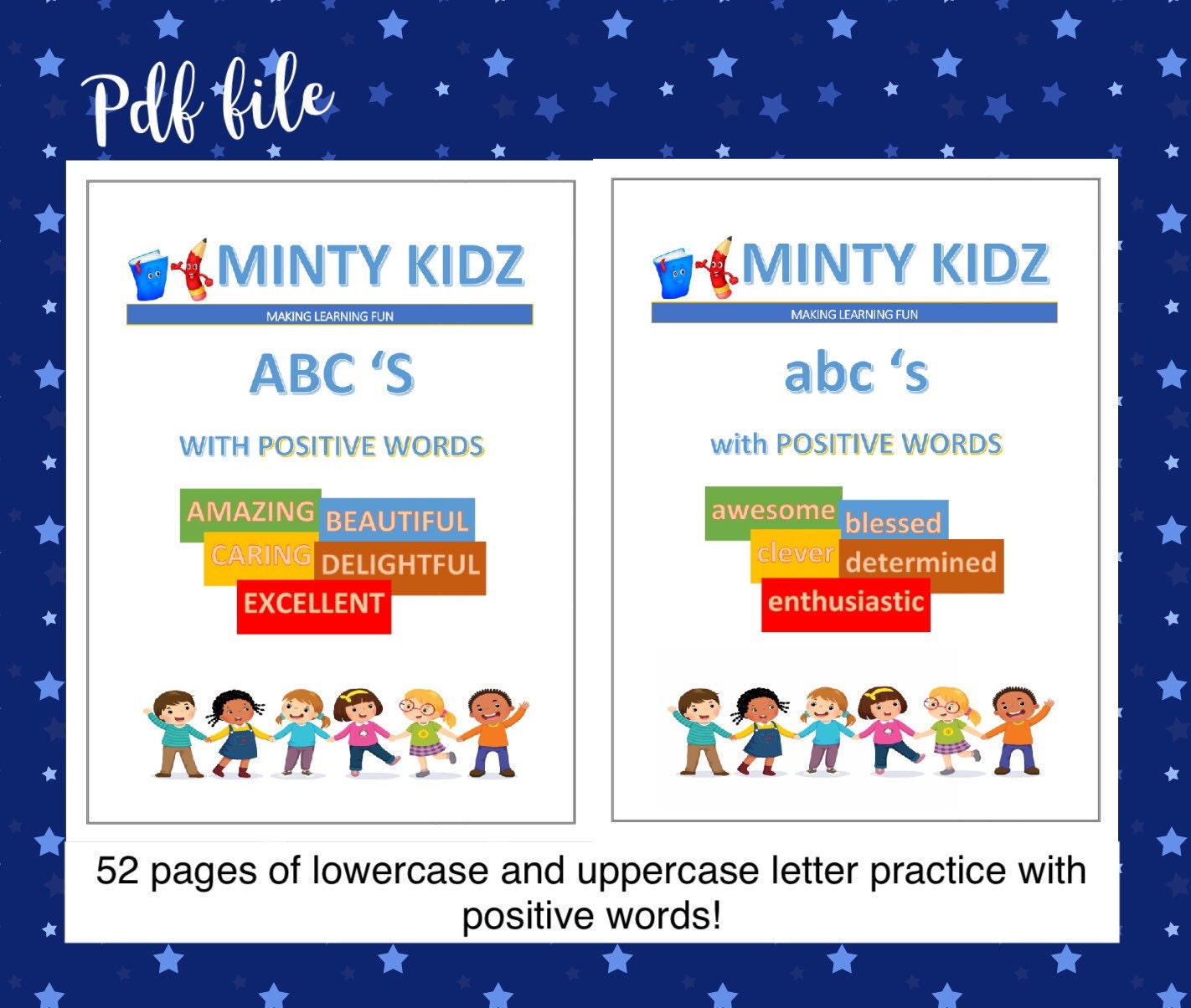 Pdf file

MINTY KIDZ
MAKING LEARNING FUN

ABC ‘S

WITH POSITIVE WORDS

AMAZING BEAUTIFUL
CARING DELIGHTFUL
EXCELLENT

MINTY KIDZ
MAKING LEARNING FUN

abc ‘s

with POSITIVE WORDS

awesome blessed
clever determined
enthusiastic

52 pages of lowercase and uppercase letter practice with positive words!